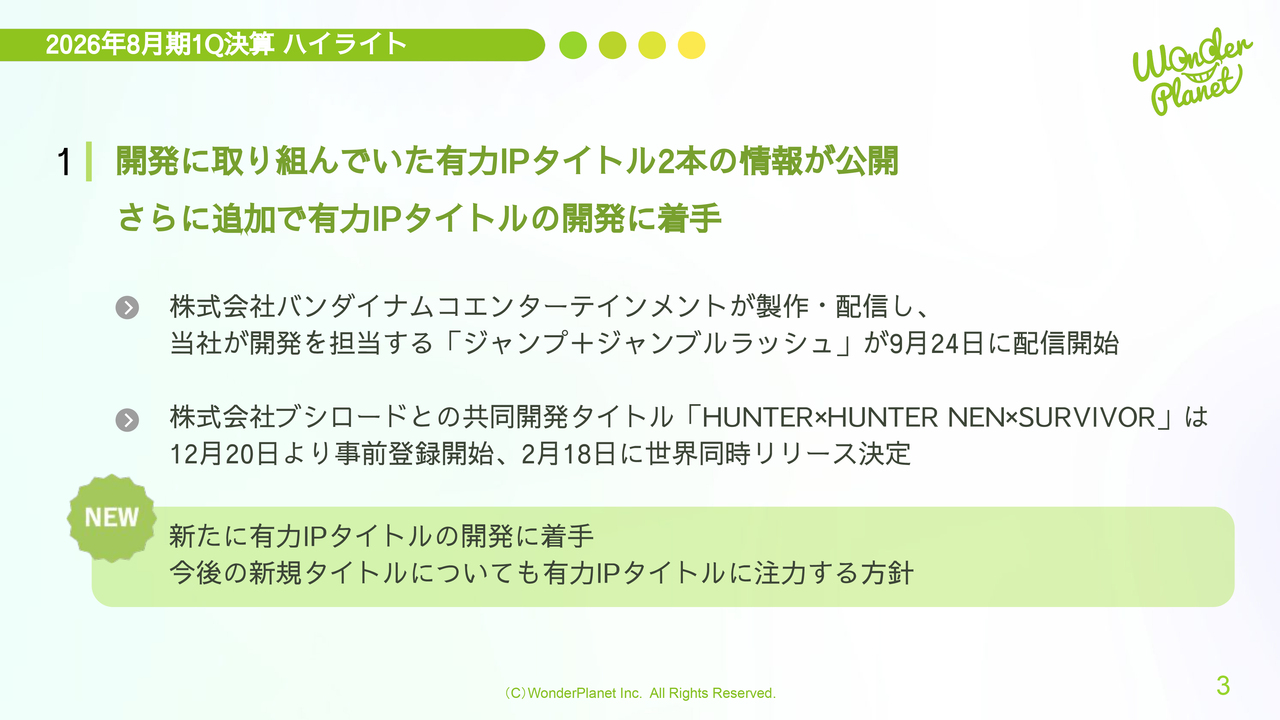 2026年8月期1Q決算 ハイライト

Wonder Planet

1 開発に取り組んでいた有力IPタイトル2本の情報が公開
さらに追加で有力IPタイトルの開発に着手

株式会社バンダイナムコエンターテインメントが製作・配信し、当社が開発を担当する「ジャンプ＋ジャンブルラッシュ」が9月24日に配信開始

株式会社ブシロードとの共同開発タイトル「HUNTER×HUNTER NEN×SURVIVOR」は12月20日より事前登録開始、2月18日に世界同時リリース決定

NEW

新たに有力IPタイトルの開発に着手
今後の新規タイトルについても有力IPタイトルに注力する方針

（C）WonderPlanet Inc. All Rights Reserved.

3